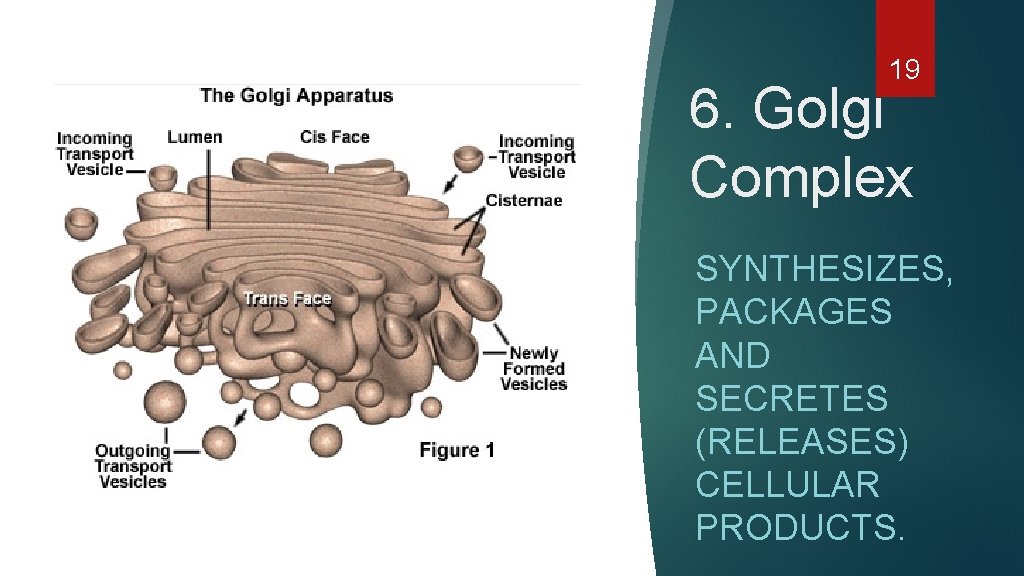 The Golgi Apparatus

Incoming Transport Vesicle

Lumen

Cis Face

Incoming Transport Vesicle

Cisternae

Trans Face

Newly Formed Vesicles

Outgoing Transport Vesicles

Figure 1

19

6. Golgi Complex

SYNTHESIZES, PACKAGES AND SECRETES (RELEASES) CELLULAR PRODUCTS.